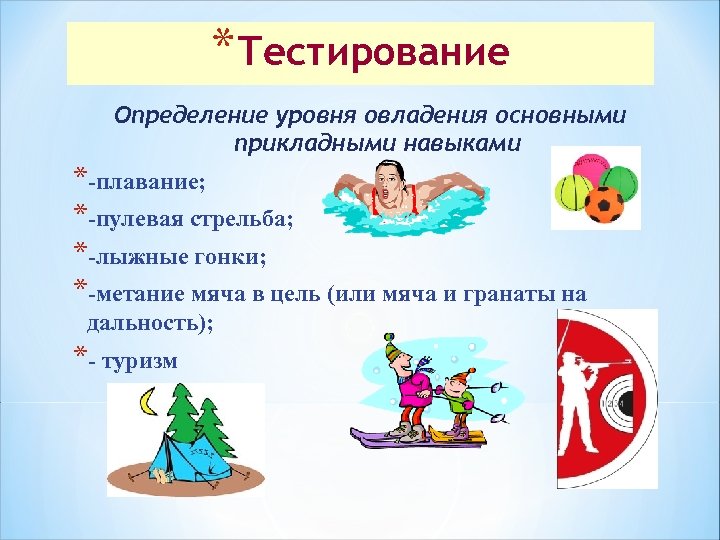 *Тестирование

Определение уровня овладения основными прикладными навыками

*-плавание;

*-пулевая стрельба;

*-лыжные гонки;

*-метание мяча в цель (или мяча и гранаты на дальность);

*- туризм